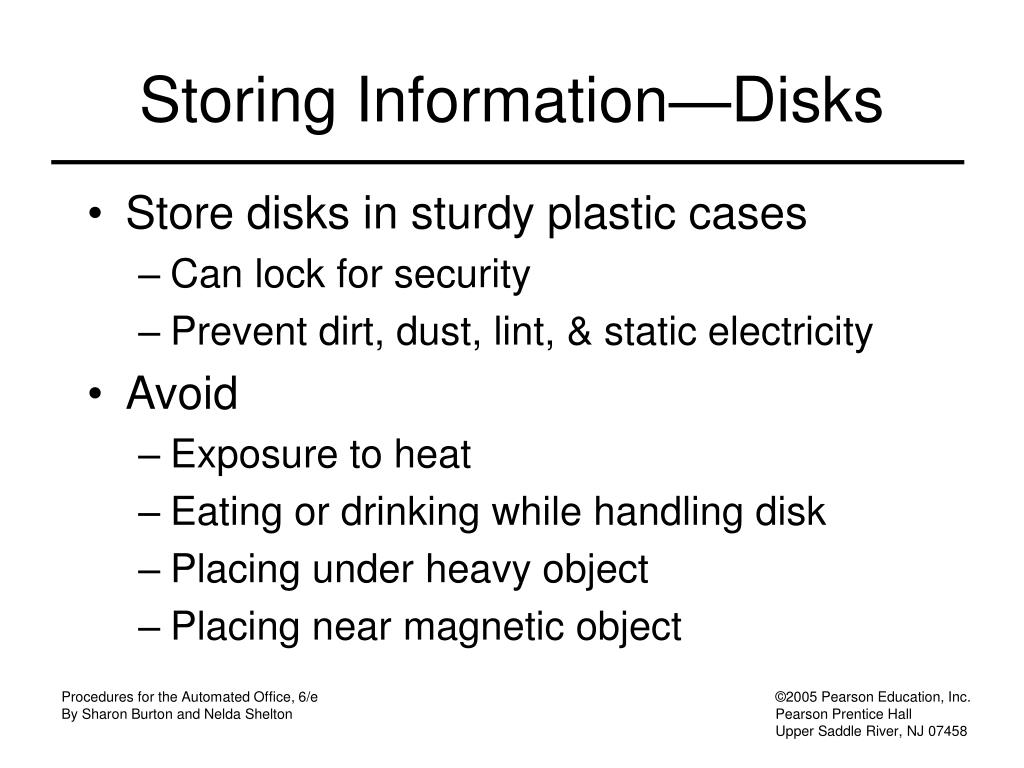 Storing Information—Disks

• Store disks in sturdy plastic cases
– Can lock for security
– Prevent dirt, dust, lint, & static electricity
• Avoid
– Exposure to heat
– Eating or drinking while handling disk
– Placing under heavy object
– Placing near magnetic object

Procedures for the Automated Office, 6/e
By Sharon Burton and Nelda Shelton

©2005 Pearson Education, Inc.
Pearson Prentice Hall
Upper Saddle River, NJ 07458